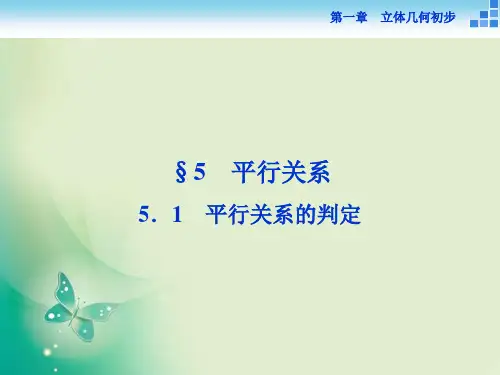 第一章　立体几何初步

§5　平行关系

5．1　平行关系的判定